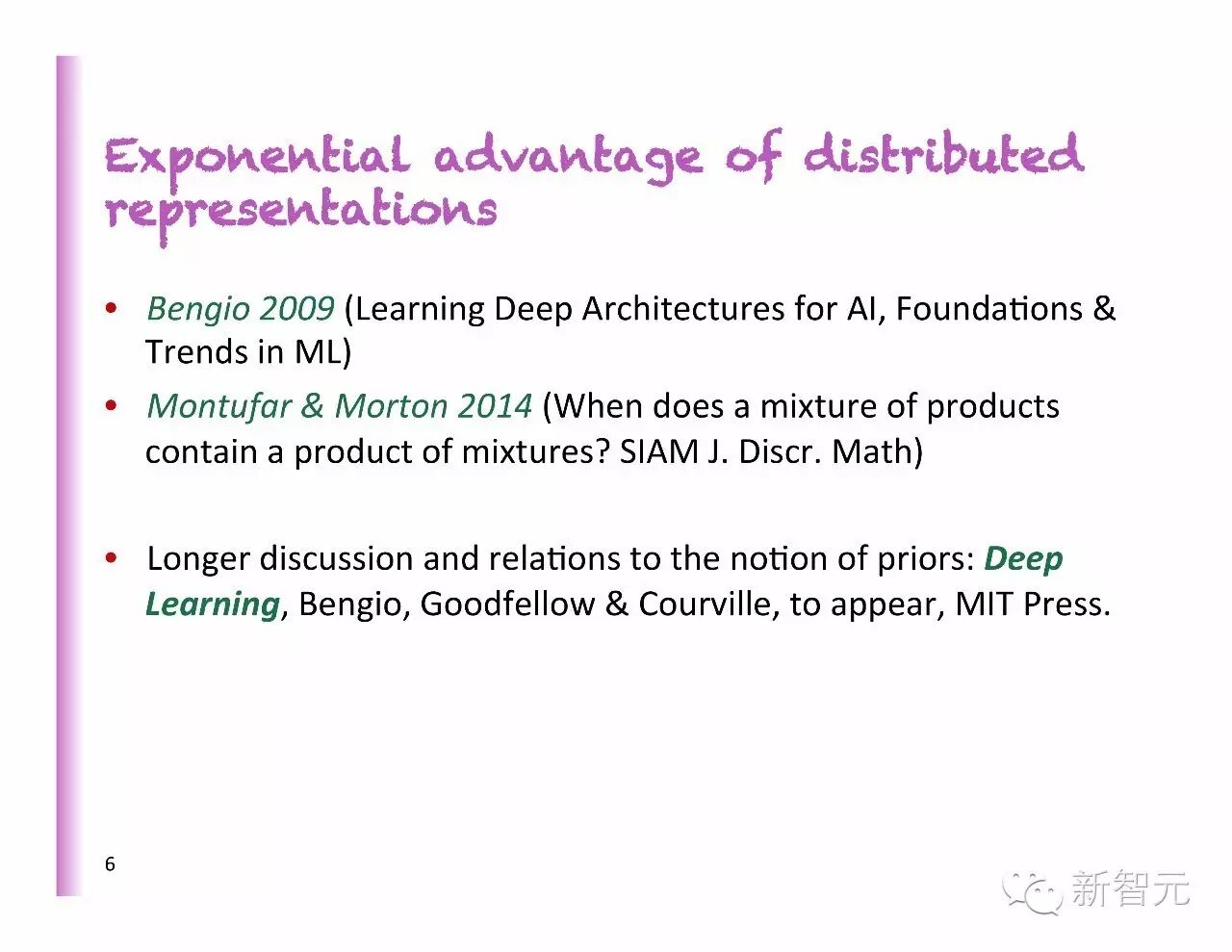 Exponential advantage of distributed representations

• Bengio 2009 (Learning Deep Architectures for AI, Foundations & Trends in ML)

• Montufar & Morton 2014 (When does a mixture of products contain a product of mixtures? SIAM J. Discr. Math)

• Longer discussion and relations to the notion of priors: Deep Learning, Bengio, Goodfellow & Courville, to appear, MIT Press.

6

新智元